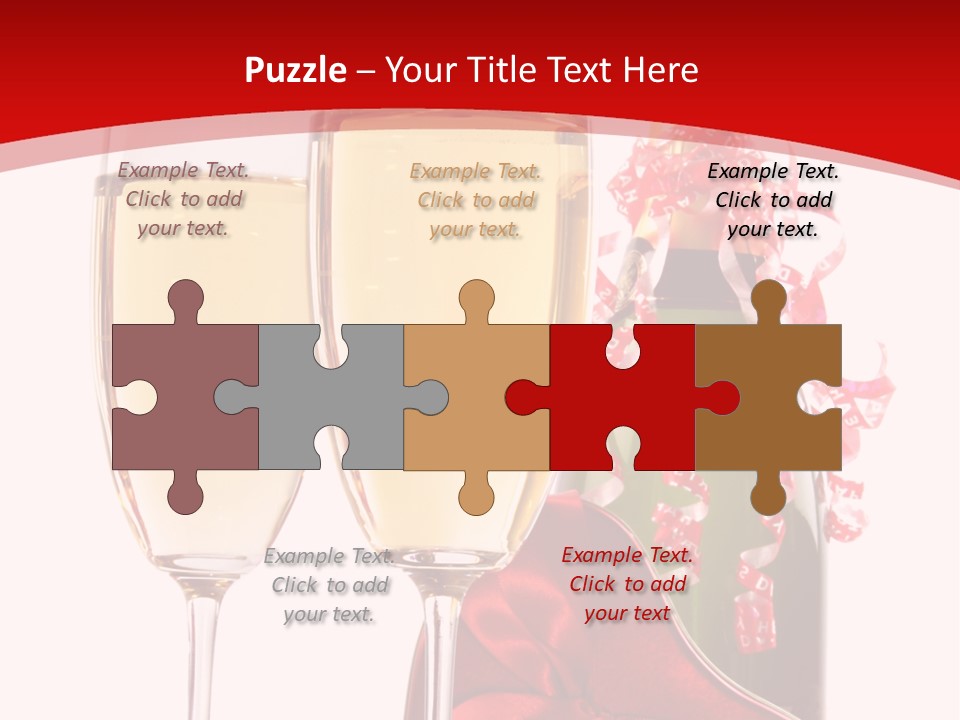 Puzzle – Your Title Text Here

Example Text. Click to add your text.

Example Text. Click to add your text.

Example Text. Click to add your text.

Example Text. Click to add your text.

Example Text. Click to add your text